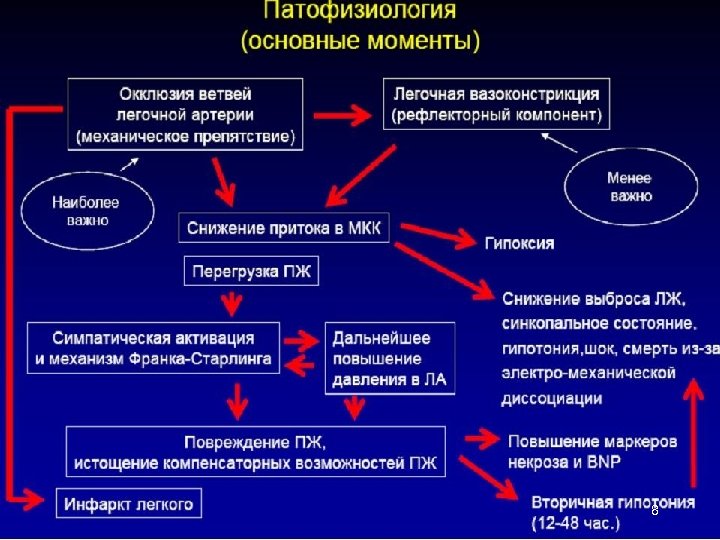 Патофизиология
(основные моменты)

Окклюзия ветвей легочной артерии (механическое препятствие)

Легочная вазоконстрикция (рефлекторный компонент)

Наиболее важно

Менее важно

Снижение притока в МКК

Гипоксия

Перегрузка ПЖ

Снижение выброса ЛЖ, синкопальное состояние, гипотония,шок, смерть из-за электро-механической диссоциации

Симпатическая активация и механизм Франка-Старлинга

Дальнейшее повышение давления в ЛА

Повреждение ПЖ, истощение компенсаторных возможностей ПЖ

Повышение маркеров некроза и BNP

Инфаркт легкого

Вторичная гипотония (12-48 час.)

8